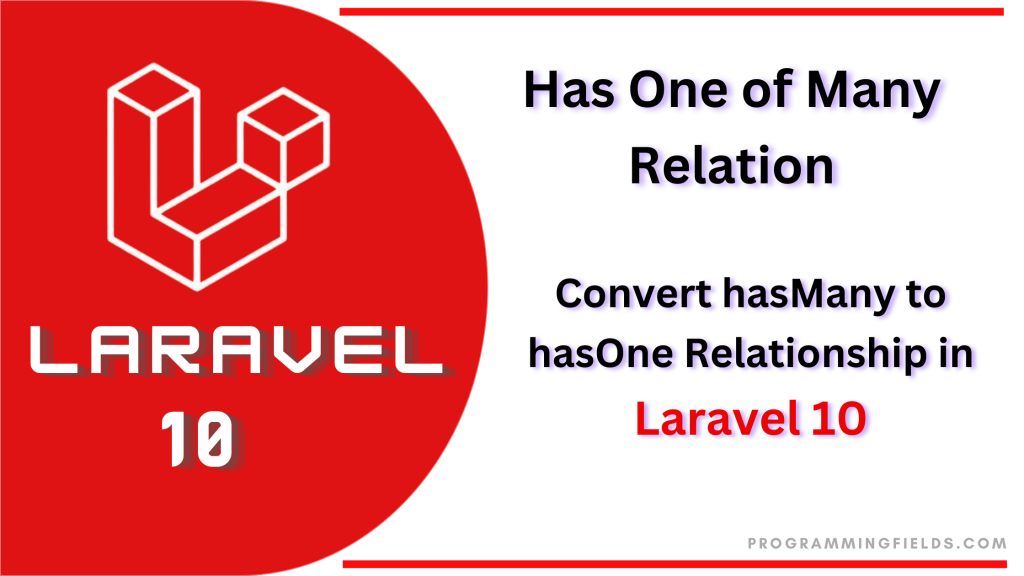 LARAVEL
10

Has One of Many Relation

Convert hasMany to hasOne Relationship in Laravel 10

PROGRAMMINGFIELDS.COM